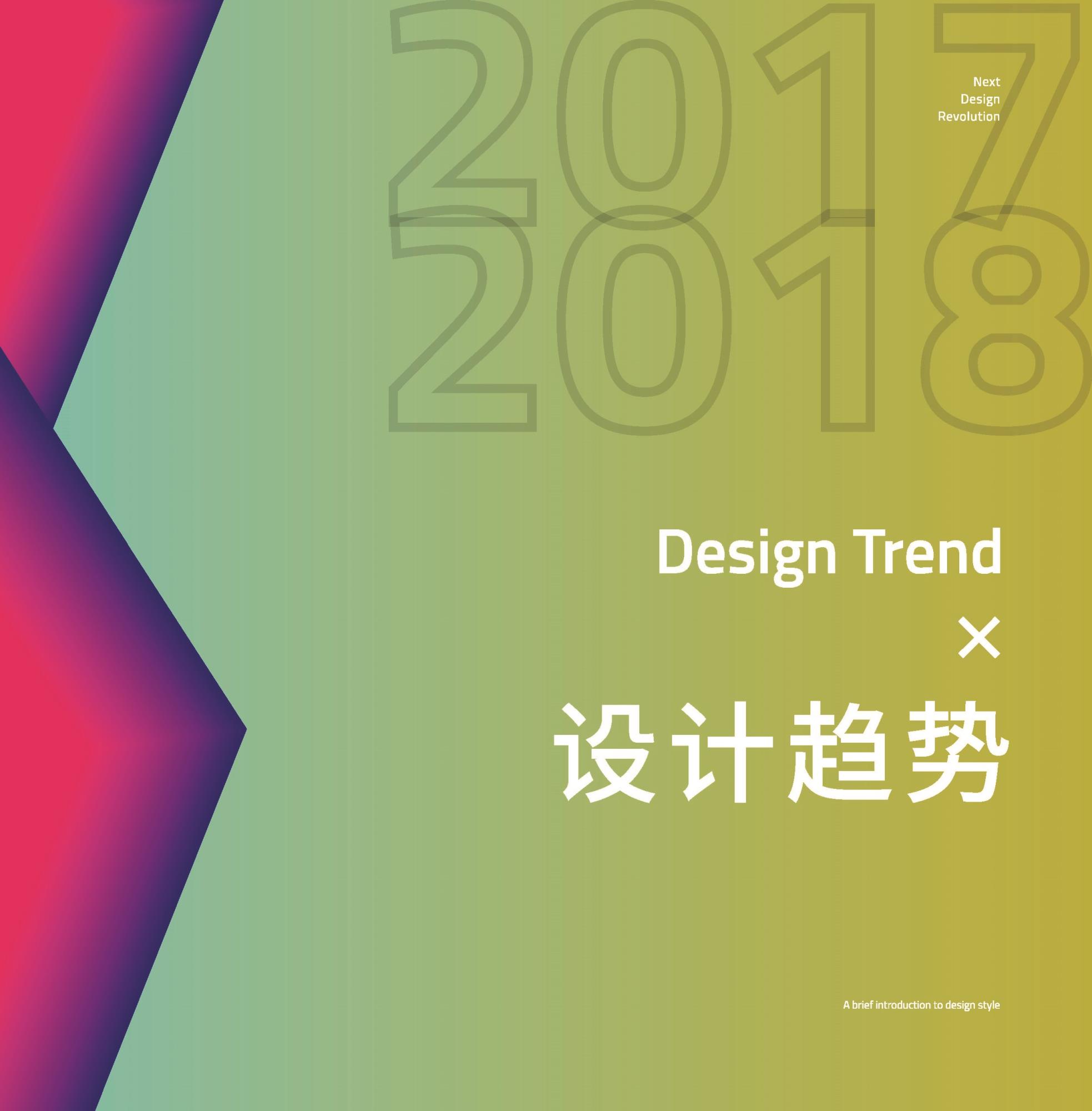 2017
2018

Next
Design
Revolution

Design Trend
×
设计趋势

A brief introduction to design style